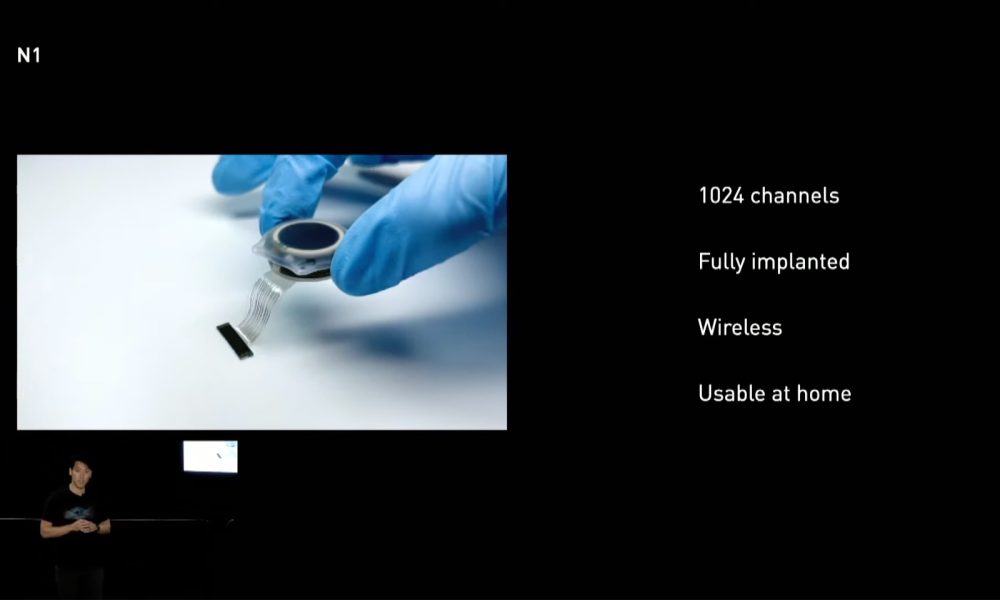 N1

1024 channels

Fully implanted

Wireless

Usable at home